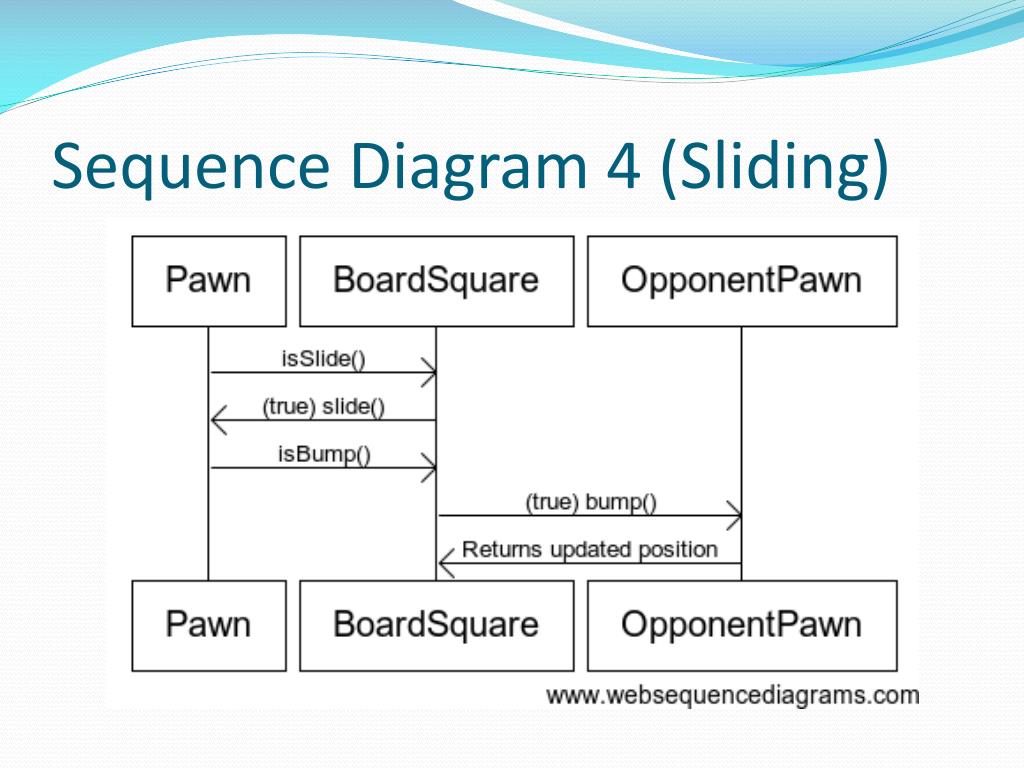 Sequence Diagram 4 (Sliding)

Pawn

BoardSquare

OpponentPawn

isSlide()

(true) slide()

isBump()

(true) bump()

Returns updated position

Pawn

BoardSquare

OpponentPawn

www.websequencediagrams.com